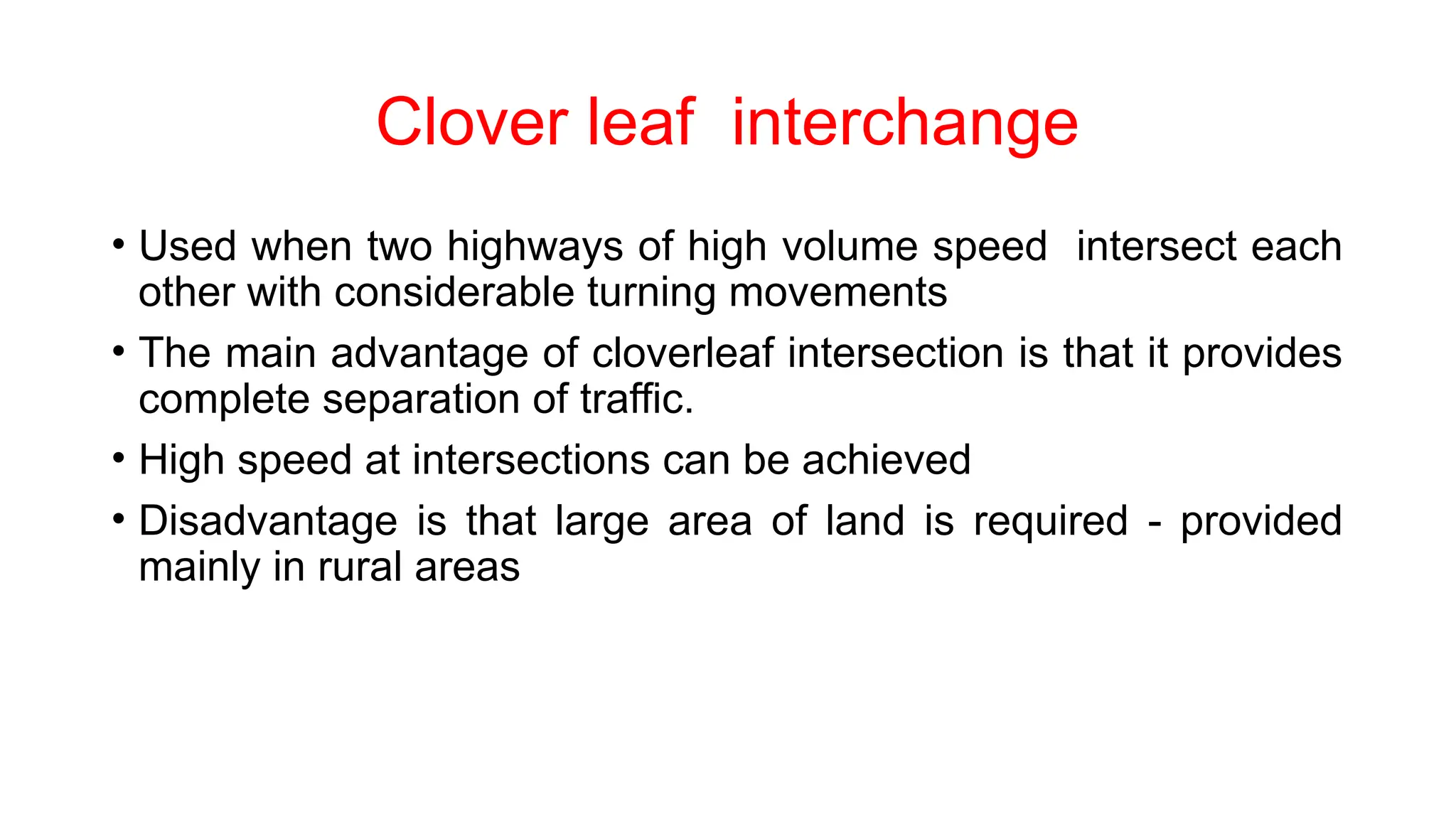 Clover leaf interchange

• Used when two highways of high volume speed intersect each other with considerable turning movements

• The main advantage of cloverleaf intersection is that it provides complete separation of traffic.

• High speed at intersections can be achieved

• Disadvantage is that large area of land is required - provided mainly in rural areas